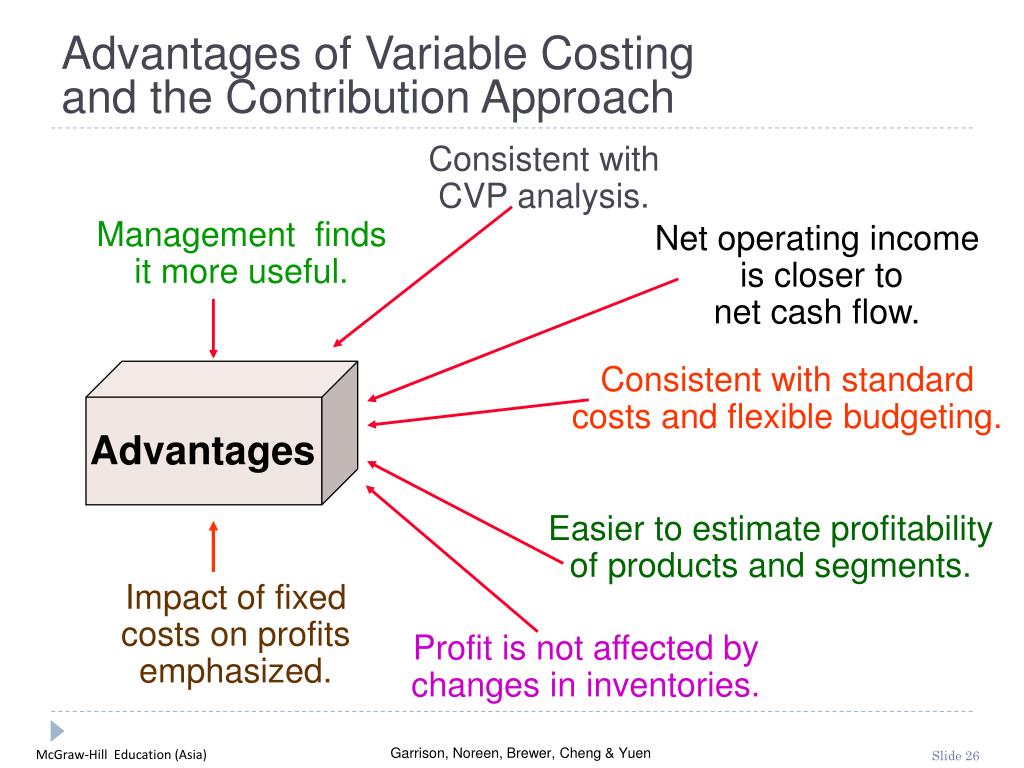 Advantages of Variable Costing and the Contribution Approach

Consistent with CVP analysis.

Management finds it more useful.

Net operating income is closer to net cash flow.

Consistent with standard costs and flexible budgeting.

Advantages

Easier to estimate profitability of products and segments.

Impact of fixed costs on profits emphasized.

Profit is not affected by changes in inventories.

McGraw-Hill Education (Asia)

Garrison, Noreen, Brewer, Cheng & Yuen

Slide 26